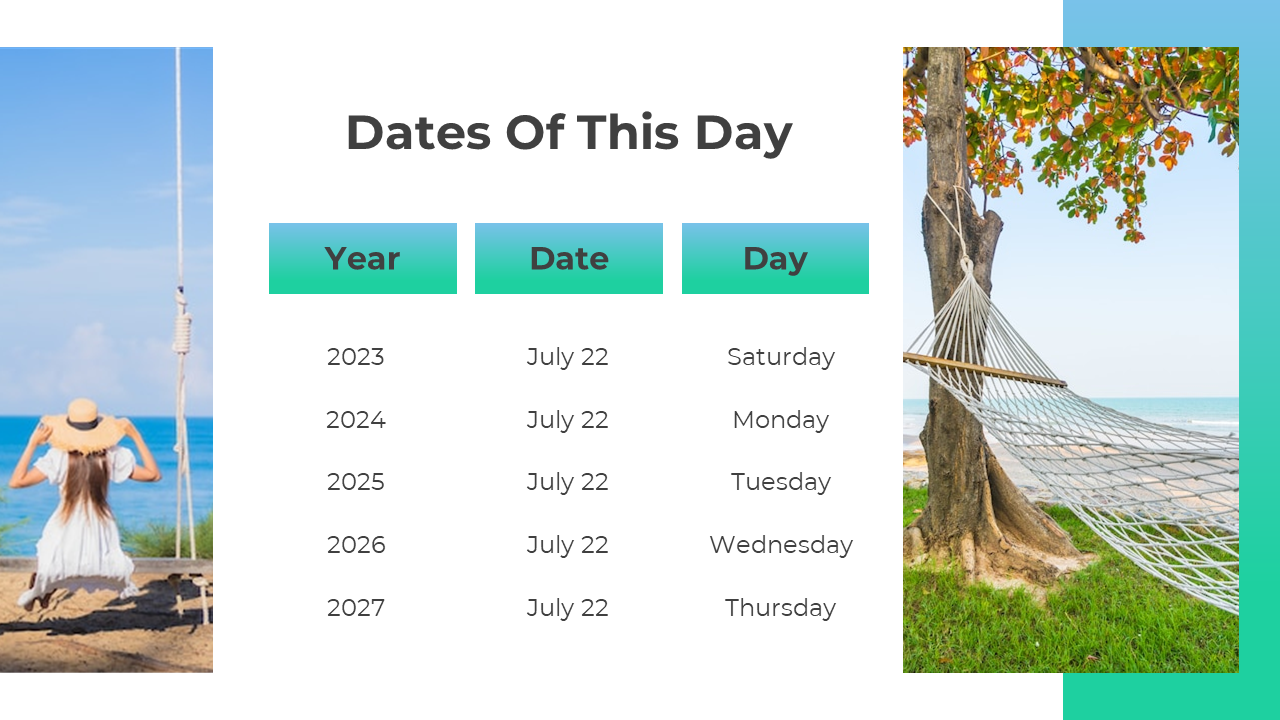 Dates Of This Day

| Year | Date | Day |
|---|---|---|
| 2023 | July 22 | Saturday |
| 2024 | July 22 | Monday |
| 2025 | July 22 | Tuesday |
| 2026 | July 22 | Wednesday |
| 2027 | July 22 | Thursday |